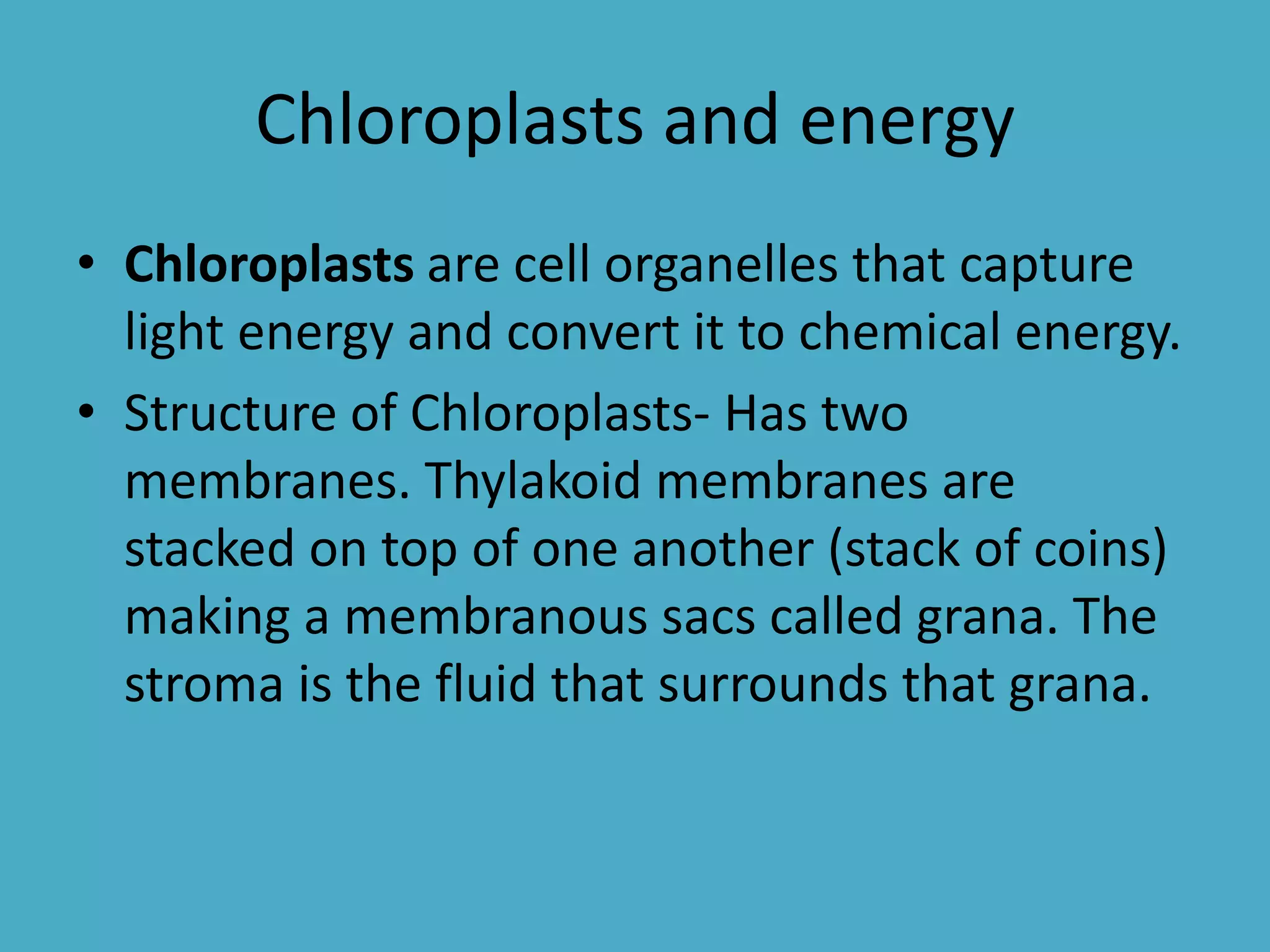 Chloroplasts and energy

• Chloroplasts are cell organelles that capture light energy and convert it to chemical energy.
• Structure of Chloroplasts- Has two membranes. Thylakoid membranes are stacked on top of one another (stack of coins) making a membranous sacs called grana. The stroma is the fluid that surrounds that grana.